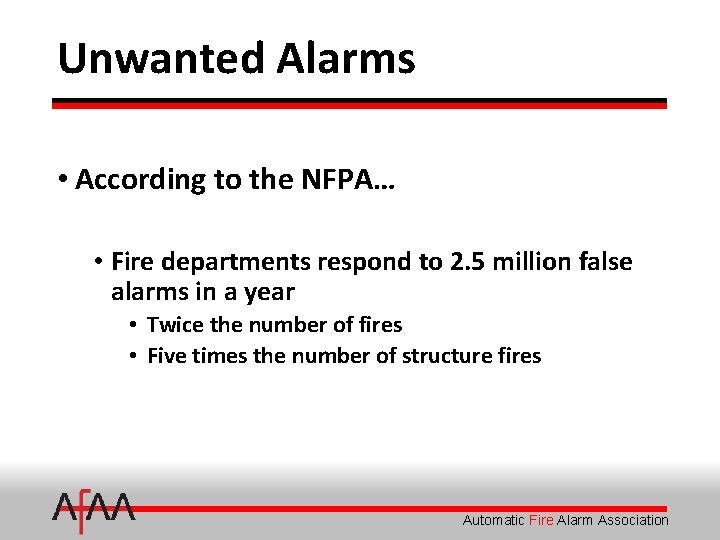 Unwanted Alarms

• According to the NFPA…

• Fire departments respond to 2.5 million false alarms in a year

• Twice the number of fires

• Five times the number of structure fires

AFAA

Automatic Fire Alarm Association